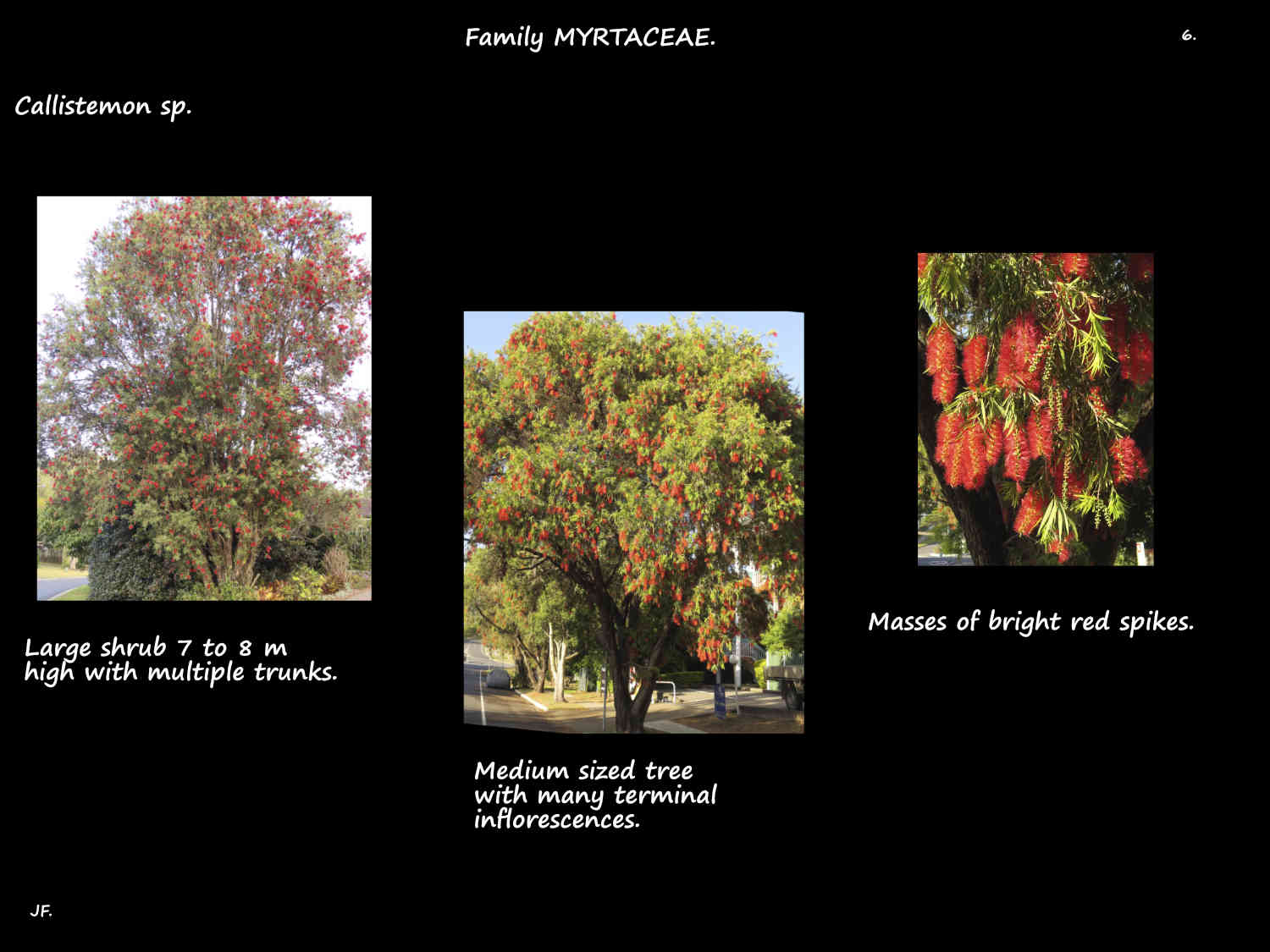 Family MYRTACEAE.

6.

Callistemon sp.

Large shrub 7 to 8 m high with multiple trunks.

Medium sized tree with many terminal inflorescences.

Masses of bright red spikes.

JF.